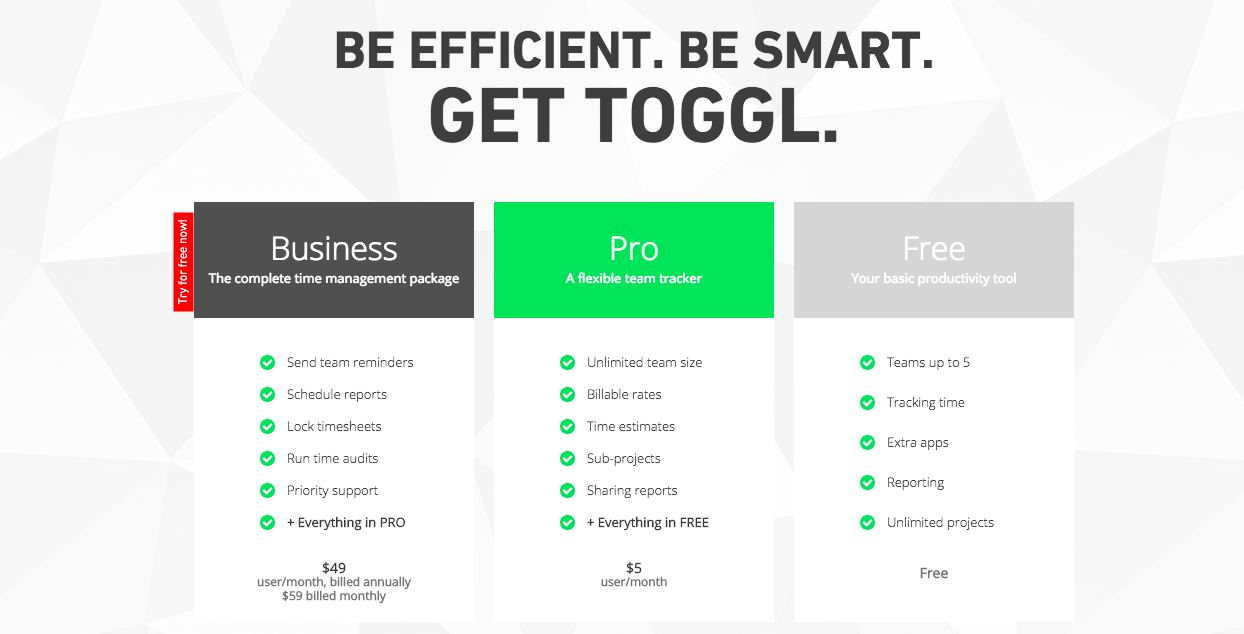 BE EFFICIENT. BE SMART.
GET TOGGL.

Try for free now!

Business
The complete time management package

Send team reminders
Schedule reports
Lock timesheets
Run time audits
Priority support
+ Everything in PRO

$49
user/month, billed annually
$59 billed monthly

Pro
A flexible team tracker

Unlimited team size
Billable rates
Time estimates
Sub-projects
Sharing reports
+ Everything in FREE

$5
user/month

Free
Your basic productivity tool

Teams up to 5
Tracking time
Extra apps
Reporting
Unlimited projects

Free